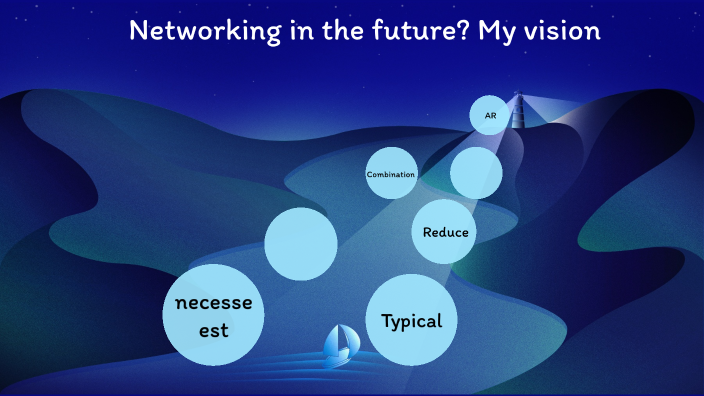 Networking in the future? My vision

AR

Combination

Reduce

necesse est

Typical